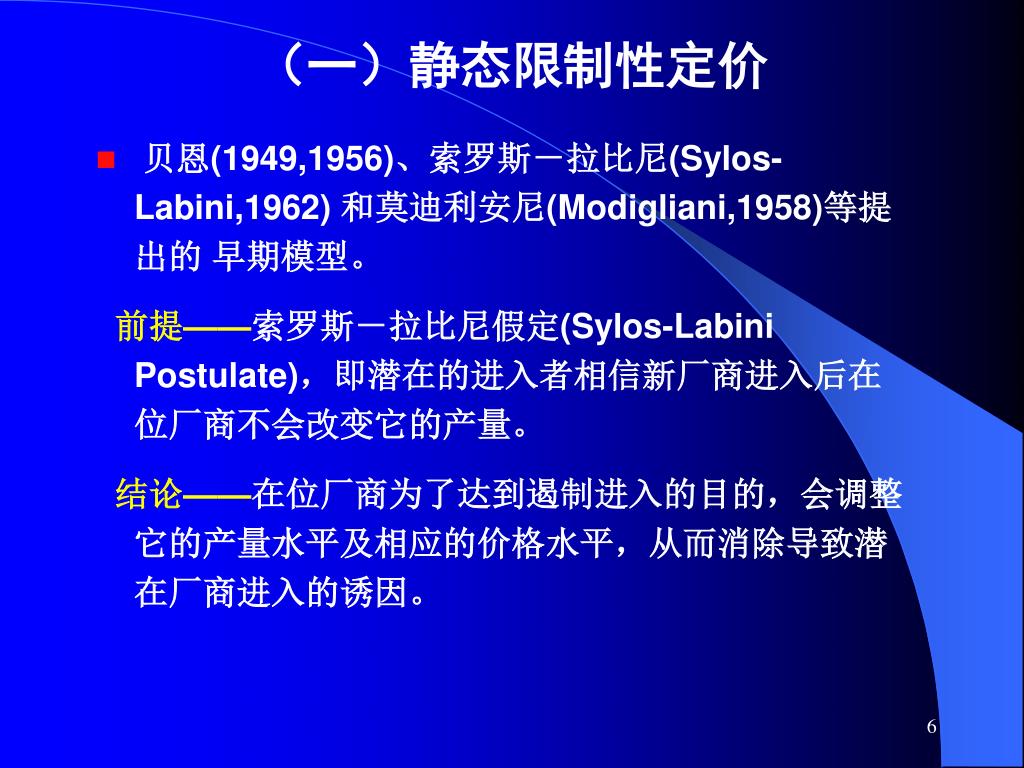 （一）静态限制性定价

贝恩(1949,1956)、索罗斯－拉比尼(Sylos-Labini,1962) 和莫迪利安尼(Modigliani,1958)等提出的 早期模型。

前提——索罗斯－拉比尼假定(Sylos-Labini Postulate)，即潜在的进入者相信新厂商进入后在位厂商不会改变它的产量。

结论——在位厂商为了达到遏制进入的目的，会调整它的产量水平及相应的价格水平，从而消除导致潜在厂商进入的诱因。

6